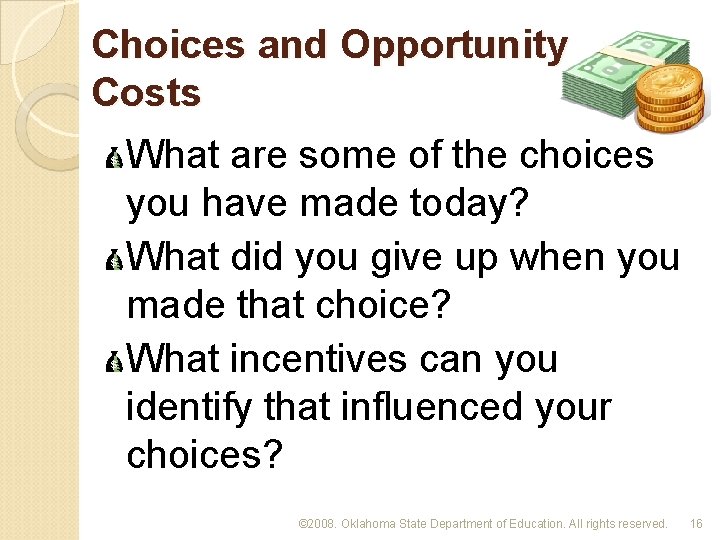 Choices and Opportunity Costs

What are some of the choices you have made today?

What did you give up when you made that choice?

What incentives can you identify that influenced your choices?

©2008. Oklahoma State Department of Education. All rights reserved. 16